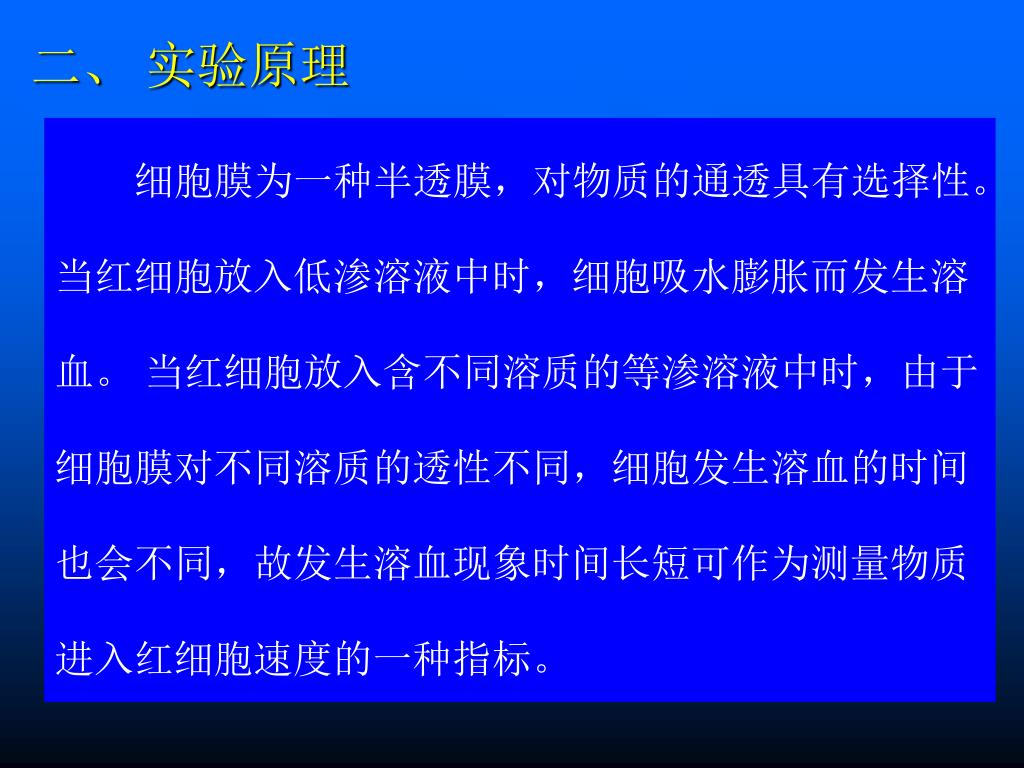 二、 实验原理

细胞膜为一种半透膜，对物质的通透具有选择性。当红细胞放入低渗溶液中时，细胞吸水膨胀而发生溶血。 当红细胞放入含不同溶质的等渗溶液中时，由于细胞膜对不同溶质的透性不同，细胞发生溶血的时间也会不同，故发生溶血现象时间长短可作为测量物质进入红细胞速度的一种指标。